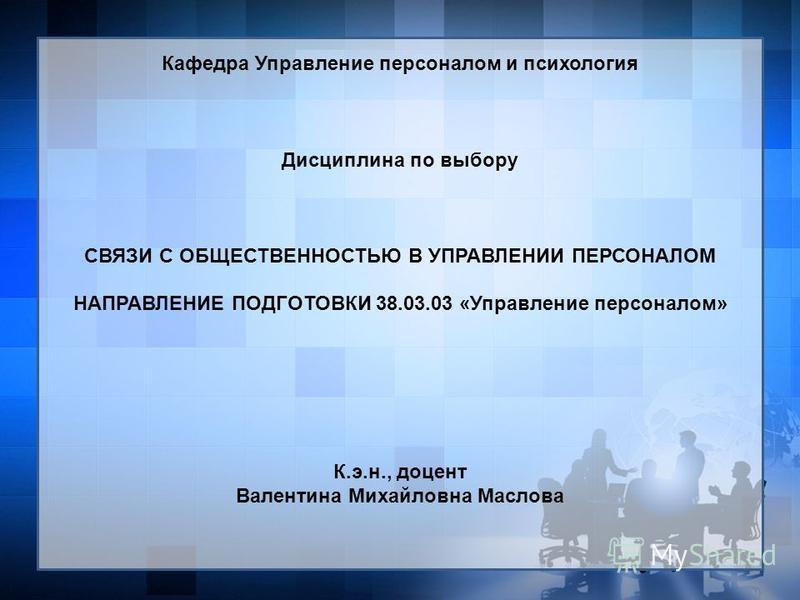 Кафедра Управление персоналом и психология

Дисциплина по выбору

СВЯЗИ С ОБЩЕСТВЕННОСТЬЮ В УПРАВЛЕНИИ ПЕРСОНАЛОМ

НАПРАВЛЕНИЕ ПОДГОТОВКИ 38.03.03 «Управление персоналом»

К.э.н., доцент
Валентина Михайловна Маслова

MyShared